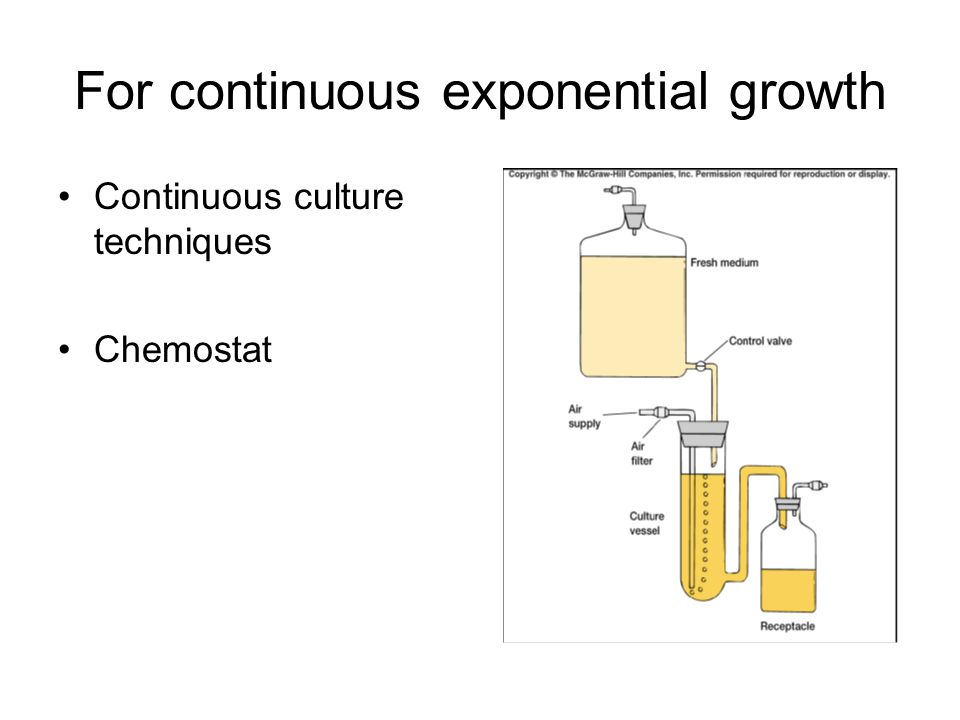 For continuous exponential growth

• Continuous culture techniques

• Chemostat

Copyright © The McGraw-Hill Companies, Inc. Permission required for reproduction or display.

Fresh medium

Control valve

Air supply

Air filter

Culture vessel

Receptacle